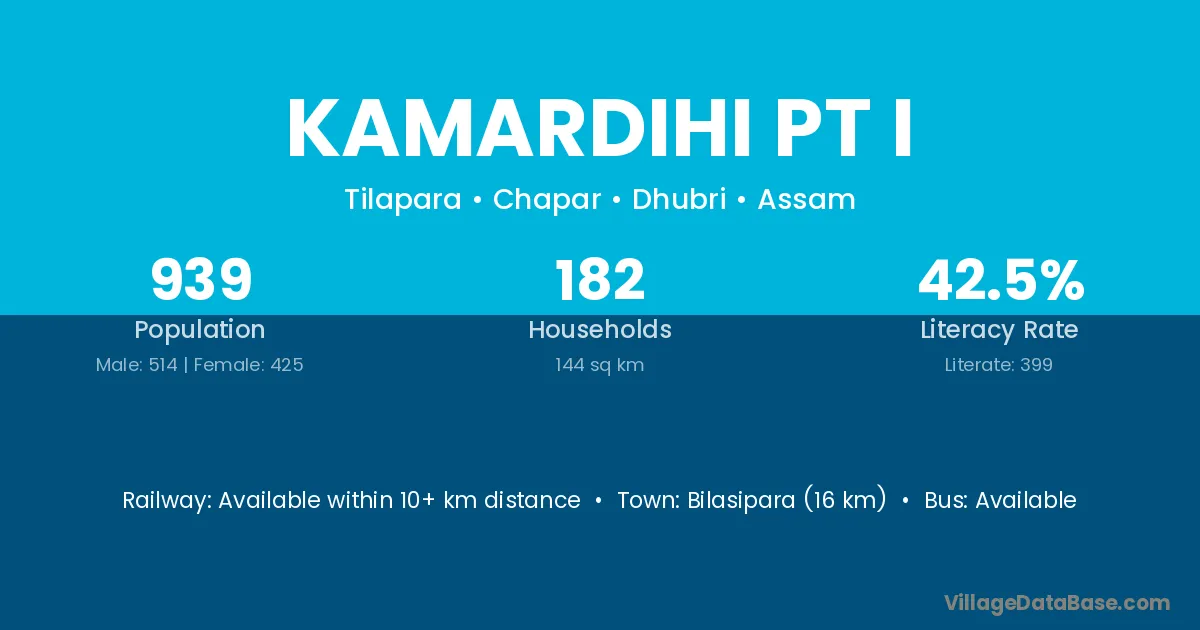 KAMARDIHI PT I

Tilapara • Chapar • Dhubri • Assam

939
Population
Male: 514 | Female: 425

182
Households
144 sq km

42.5%
Literacy Rate
Literate: 399

Railway: Available within 10+ km distance • Town: Bilasipara (16 km) • Bus: Available

VillageDataBase.com